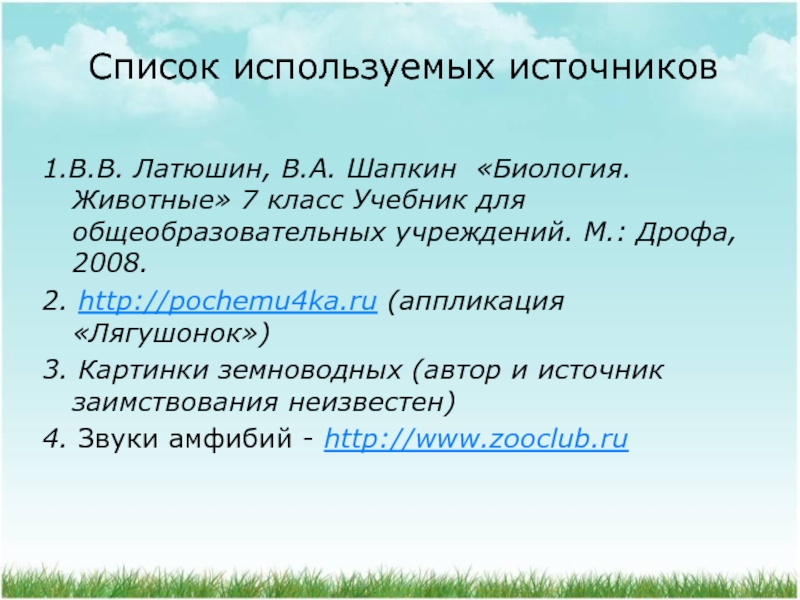 Список используемых источников

1.В.В. Латюшин, В.А. Шапкин «Биология. Животные» 7 класс Учебник для общеобразовательных учреждений. М.: Дрофа, 2008.

2. http://pochemu4ka.ru (аппликация «Лягушонок»)

3. Картинки земноводных (автор и источник заимствования неизвестен)

4. Звуки амфибий - http://www.zooclub.ru